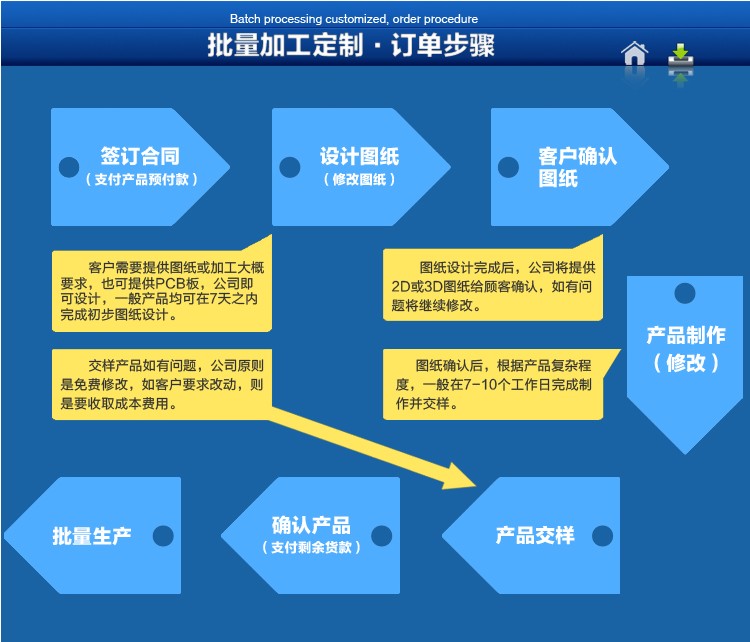 Batch processing customized, order procedure

批量加工定制 · 订单步骤

签订合同
（支付产品预付款）

设计图纸
（修改图纸）

客户确认图纸

客户需要提供图纸或加工大概要求，也可提供PCB板，公司即可设计，一般产品均可在7天之内完成初步图纸设计。

图纸设计完成后，公司将提供2D或3D图纸给顾客确认，如有问题将继续修改。

产品制作
（修改）

交样产品如有问题，公司原则是免费修改，如客户要求改动，则是要收取成本费用。

图纸确认后，根据产品复杂程度，一般在7-10个工作日完成制作并交样。

批量生产

确认产品
（支付剩余货款）

产品交样